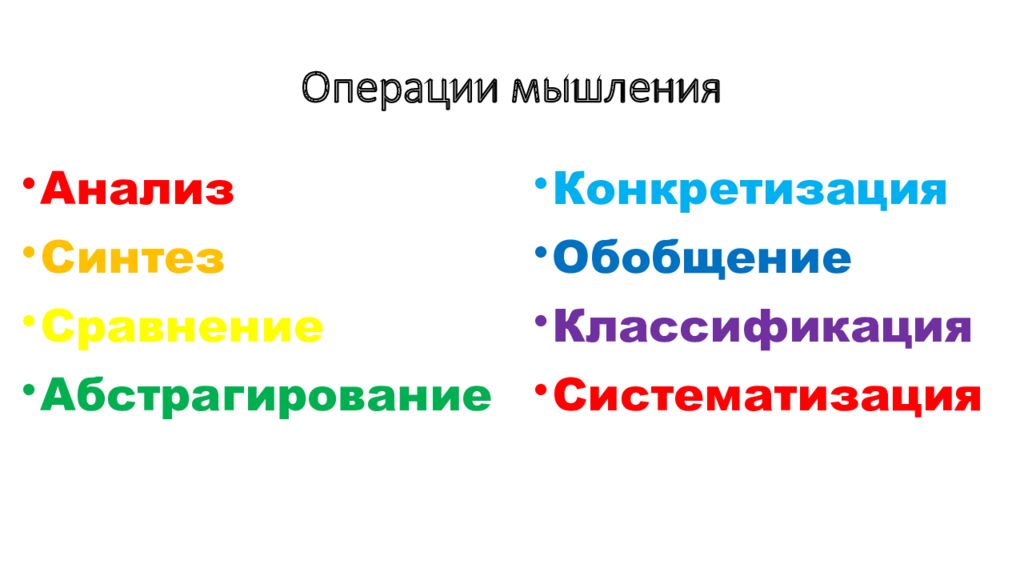 Операции мышления

• Анализ
• Синтез
• Сравнение
• Абстрагирование

• Конкретизация
• Обобщение
• Классификация
• Систематизация